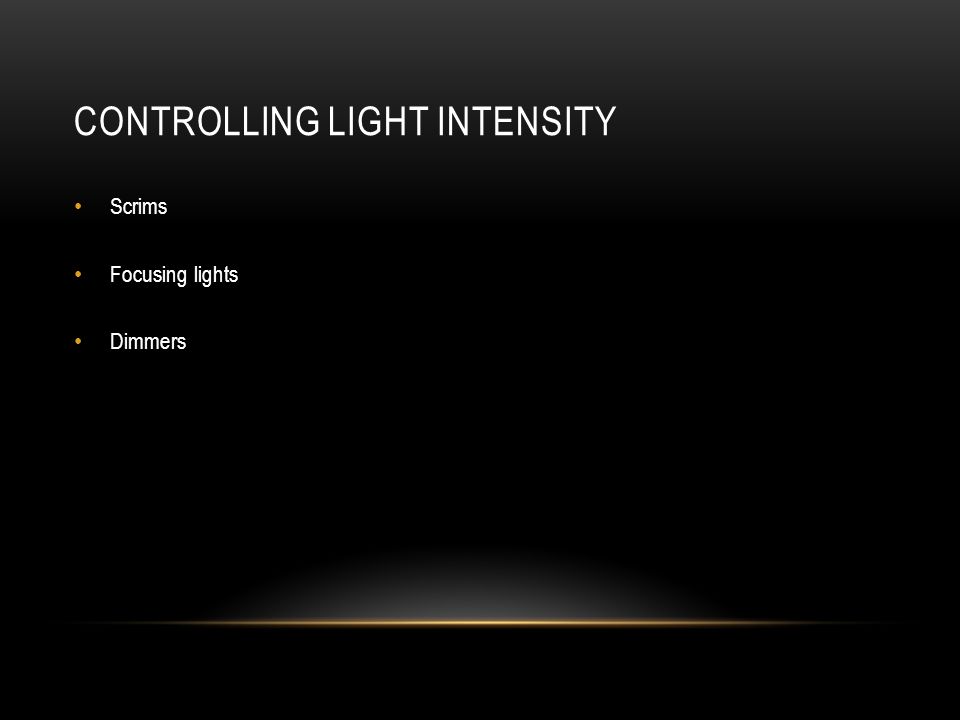 CONTROLLING LIGHT INTENSITY

• Scrims

• Focusing lights

• Dimmers